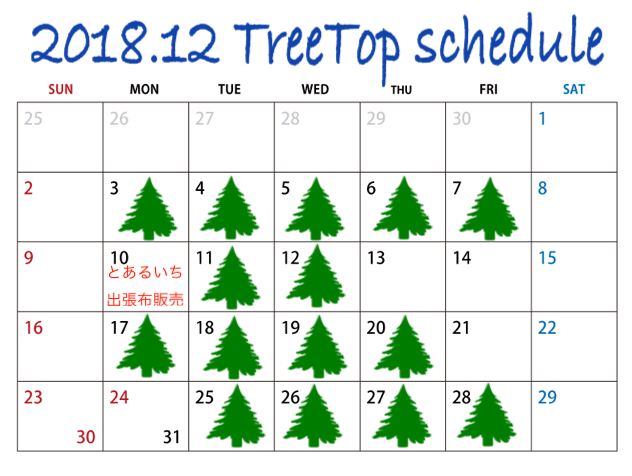 2018.12 TreeTop schedule

| SUN | MON | TUE | WED | THU | FRI | SAT |
|---|---|---|---|---|---|---|
| 25 | 26 | 27 | 28 | 29 | 30 | 1 |
| 2 | 3 | 4 | 5 | 6 | 7 | 8 |
| 9 | 10 とあるいち 出張布販売 | 11 | 12 | 13 | 14 | 15 |
| 16 | 17 | 18 | 19 | 20 | 21 | 22 |
| 23 30 | 24 31 | 25 | 26 | 27 | 28 | 29 |